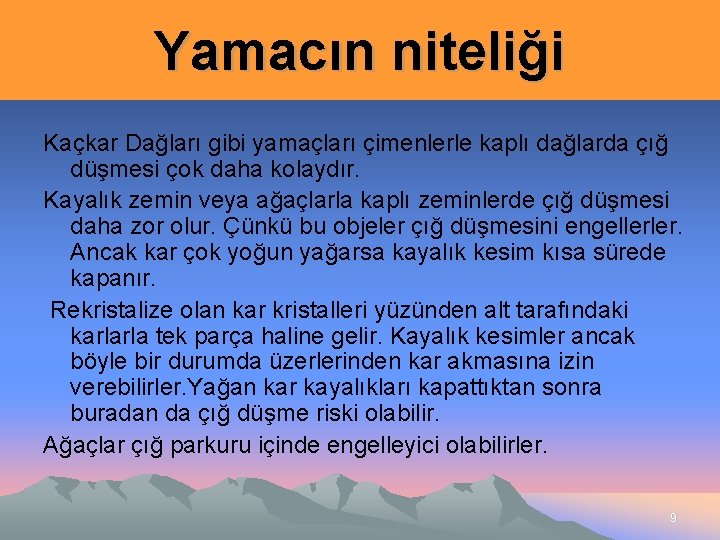 Yamacın niteliği

Kaçkar Dağları gibi yamaçları çimenlerle kaplı dağlarda çığ düşmesi çok daha kolaydır.

Kayalık zemin veya ağaçlarla kaplı zeminlerde çığ düşmesi daha zor olur. Çünkü bu objeler çığ düşmesini engellerler. Ancak kar çok yoğun yağarsa kayalık kesim kısa sürede kapanır.

Rekristalize olan kar kristalleri yüzünden alt tarafındaki karlarla tek parça haline gelir. Kayalık kesimler ancak böyle bir durumda üzerlerinden kar akmasına izin verebilirler.Yağan kar kayalıkları kapattıktan sonra buradan da çığ düşme riski olabilir.

Ağaçlar çığ parkuru içinde engelleyici olabilirler.

9